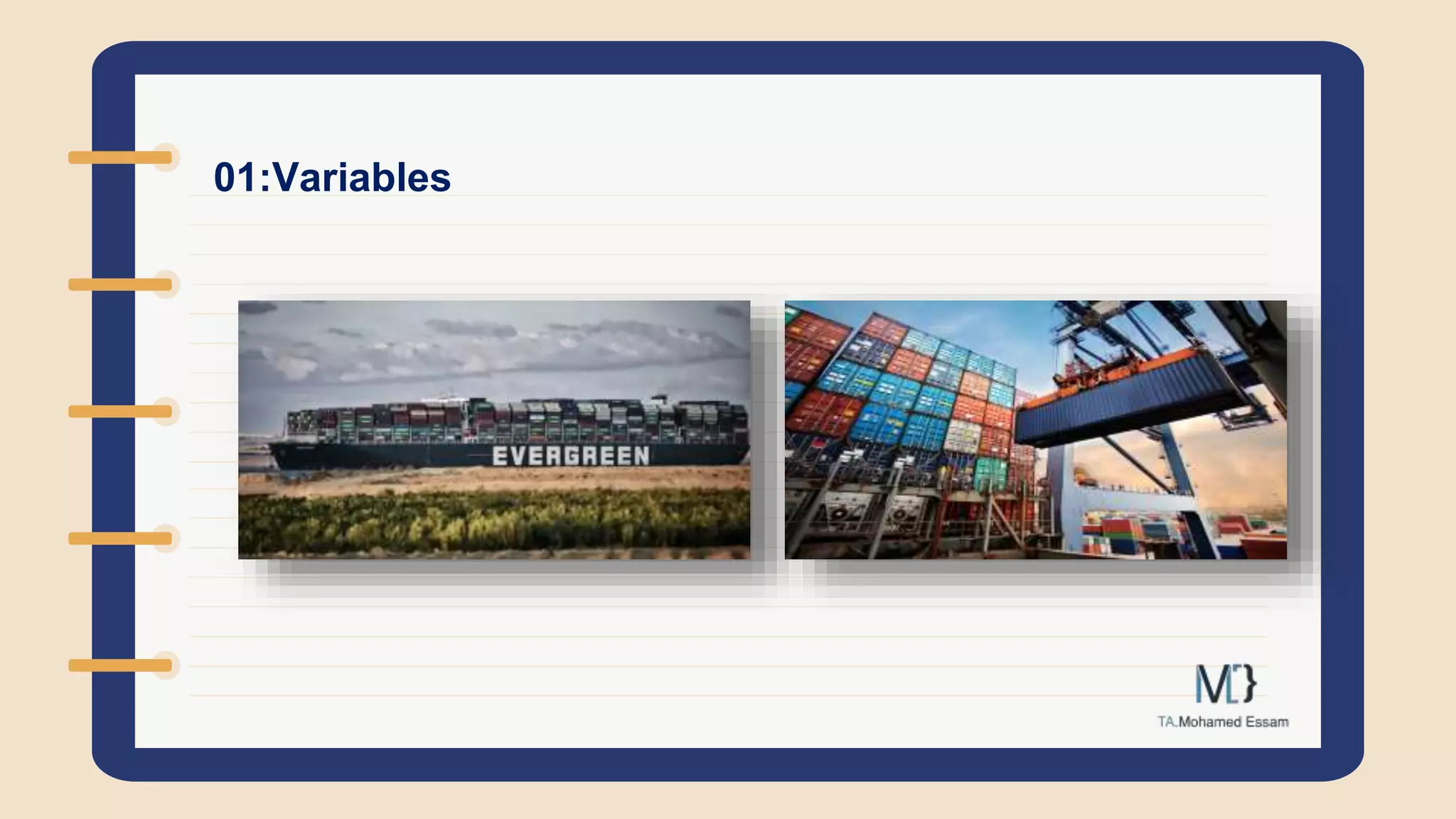 01:Variables

EVERGREEN

M[}

TA.Mohamed Essam